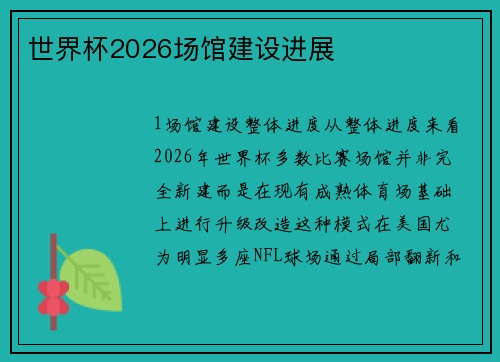 世界杯2026场馆建设进展

1场馆建设整体进度从整体进度来看2026年世界杯多数比赛场馆并非完全新建而是在现有成熟体育场基础上进行升级改造这种模式在美国尤为明显多座NFL球场通过局部翻新和